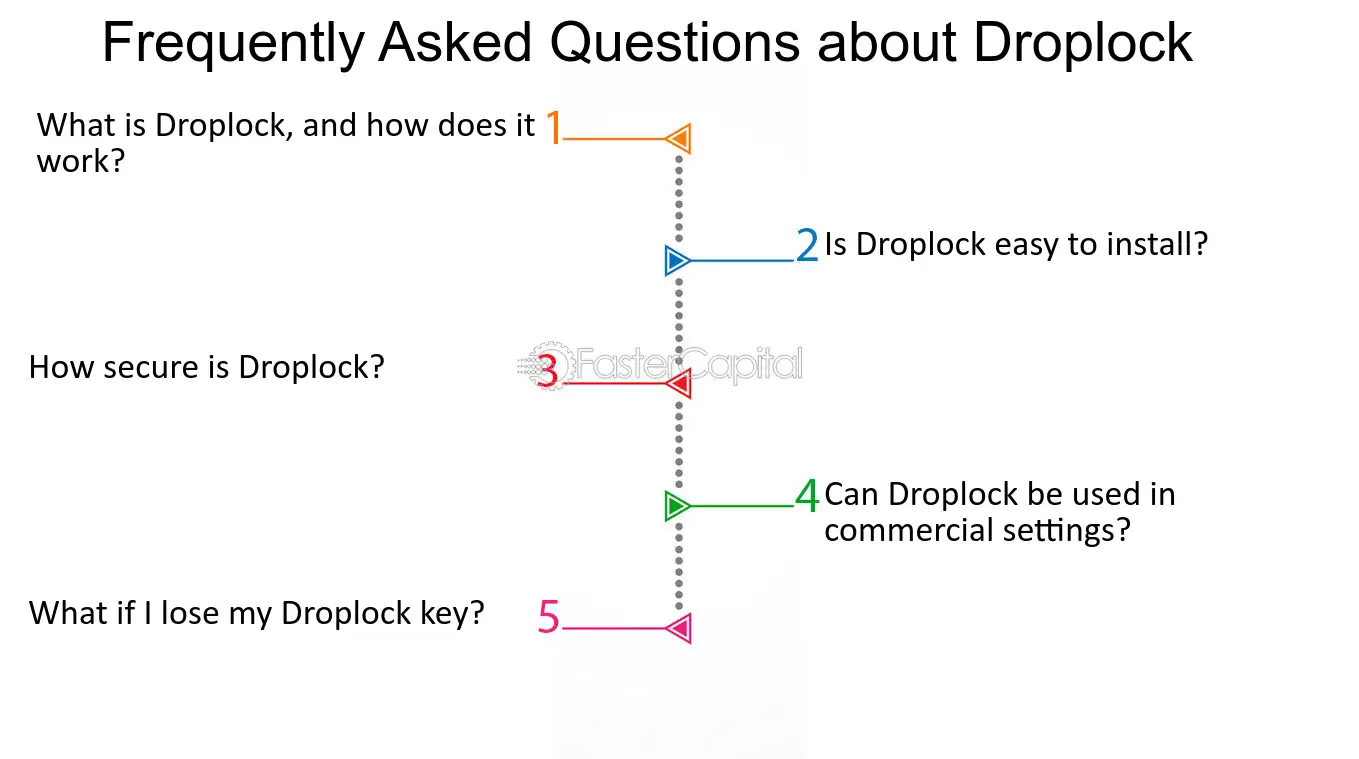 Frequently Asked Questions about Droplock

What is Droplock, and how does it work? 1

2 Is Droplock easy to install?

How secure is Droplock? 3

FasterCapital

4 Can Droplock be used in commercial settings?

What if I lose my Droplock key? 5